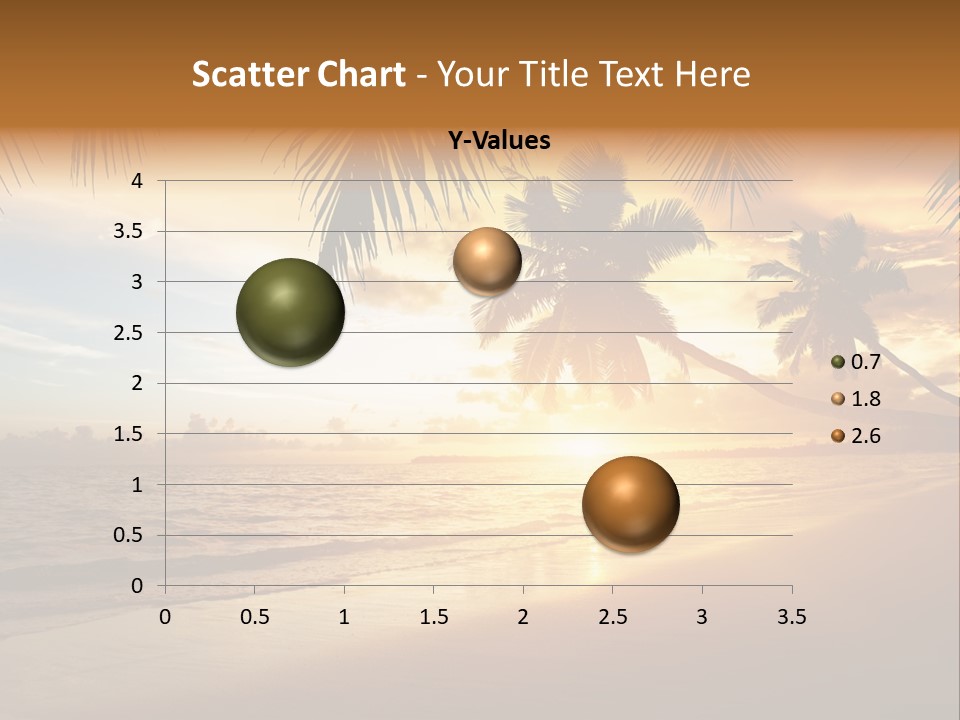 Scatter Chart - Your Title Text Here

Y-Values

4
3.5
3
2.5
2
1.5
1
0.5
0

0 0.5 1 1.5 2 2.5 3 3.5

0.7
1.8
2.6